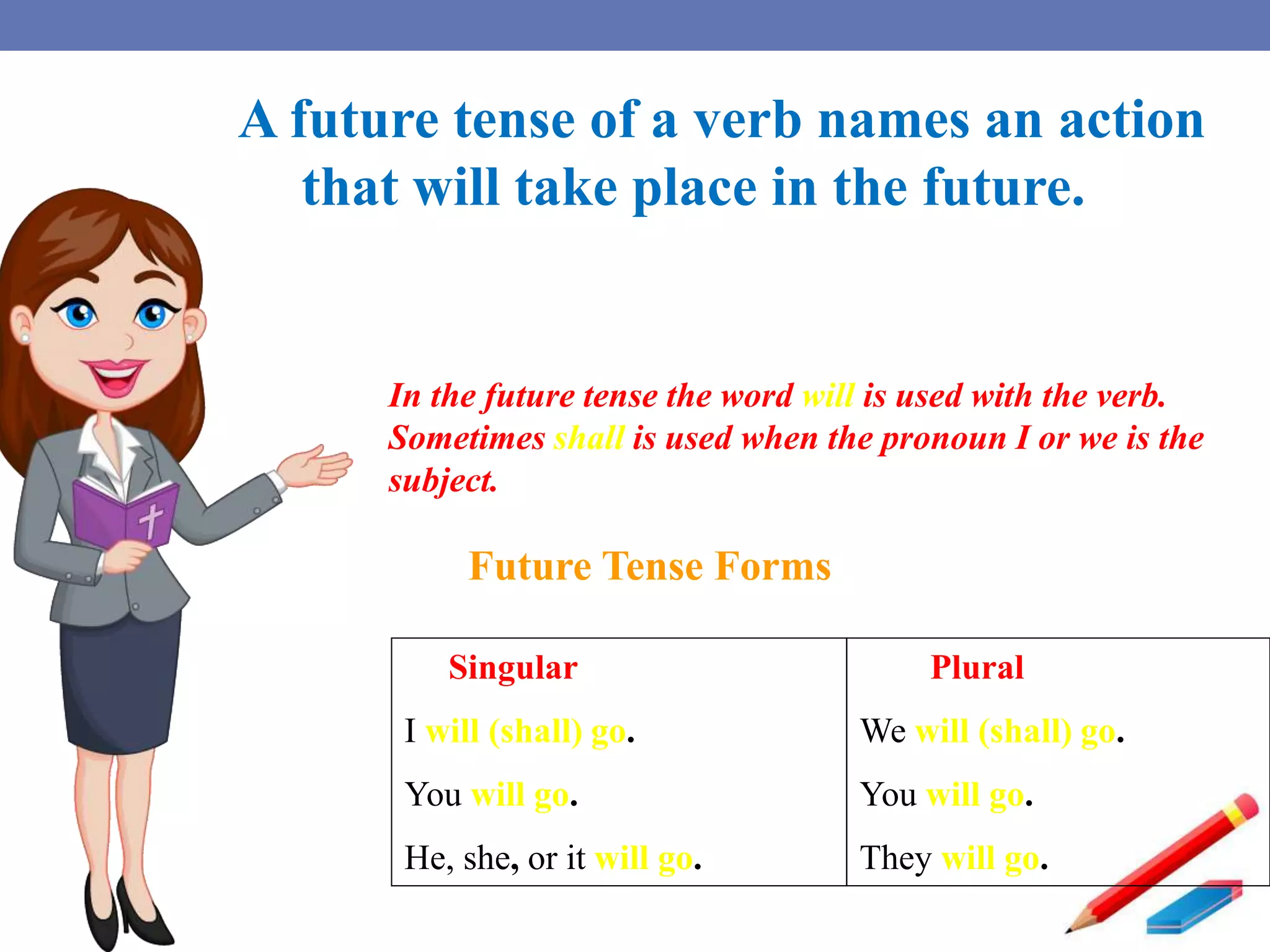 A future tense of a verb names an action that will take place in the future.

In the future tense the word will is used with the verb. Sometimes shall is used when the pronoun I or we is the subject.

Future Tense Forms

| Singular | Plural |
|---|---|
| I will (shall) go. | We will (shall) go. |
| You will go. | You will go. |
| He, she, or it will go. | They will go. |